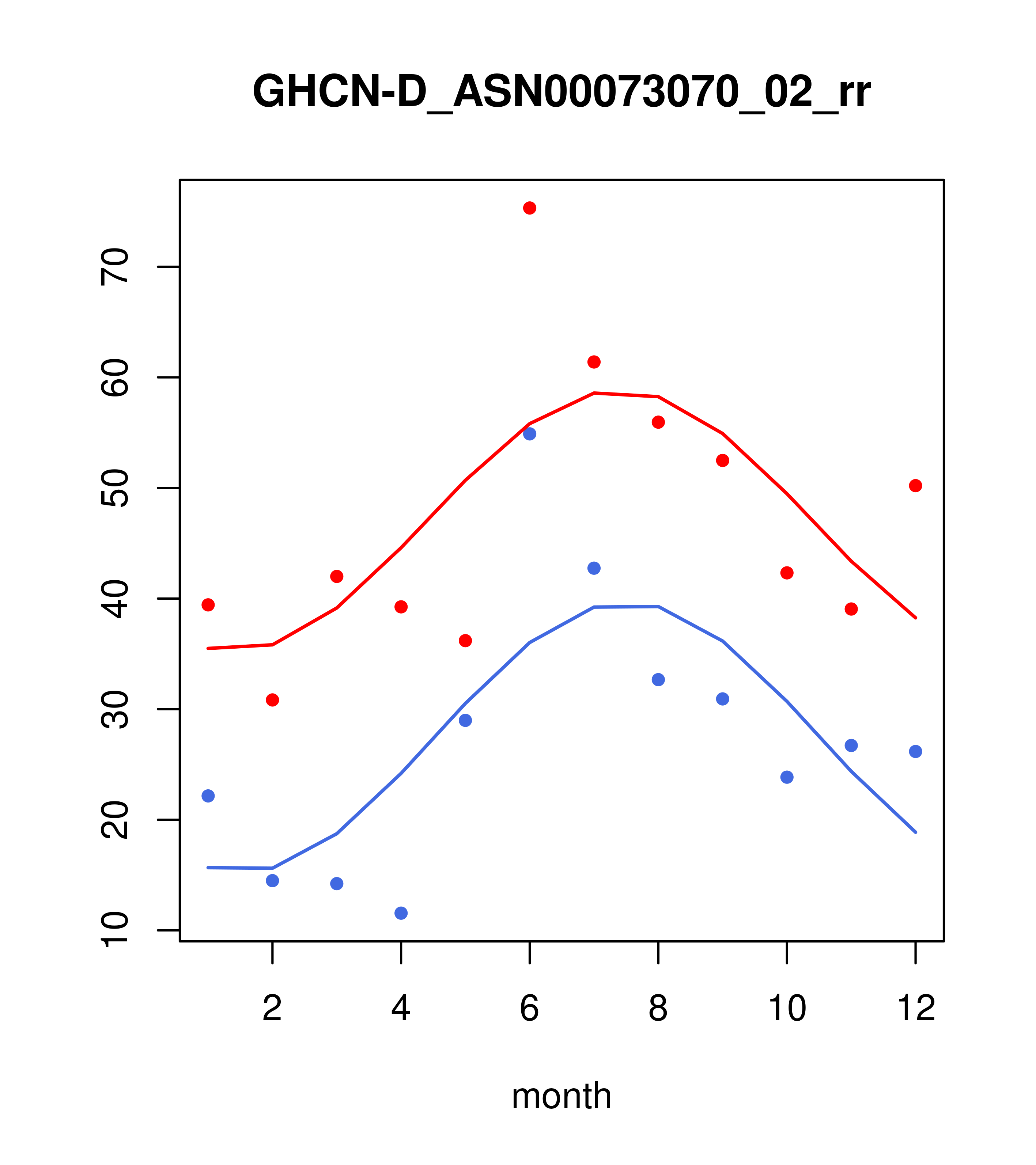 GHCN-D_ASN00073070_02_rr

70
60
50
40
30
20
10

2
4
6
8
10
12

month